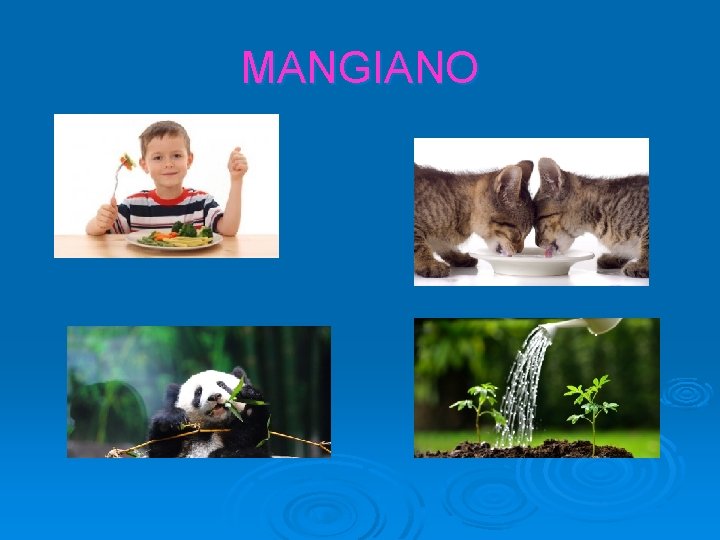 MANGIANO